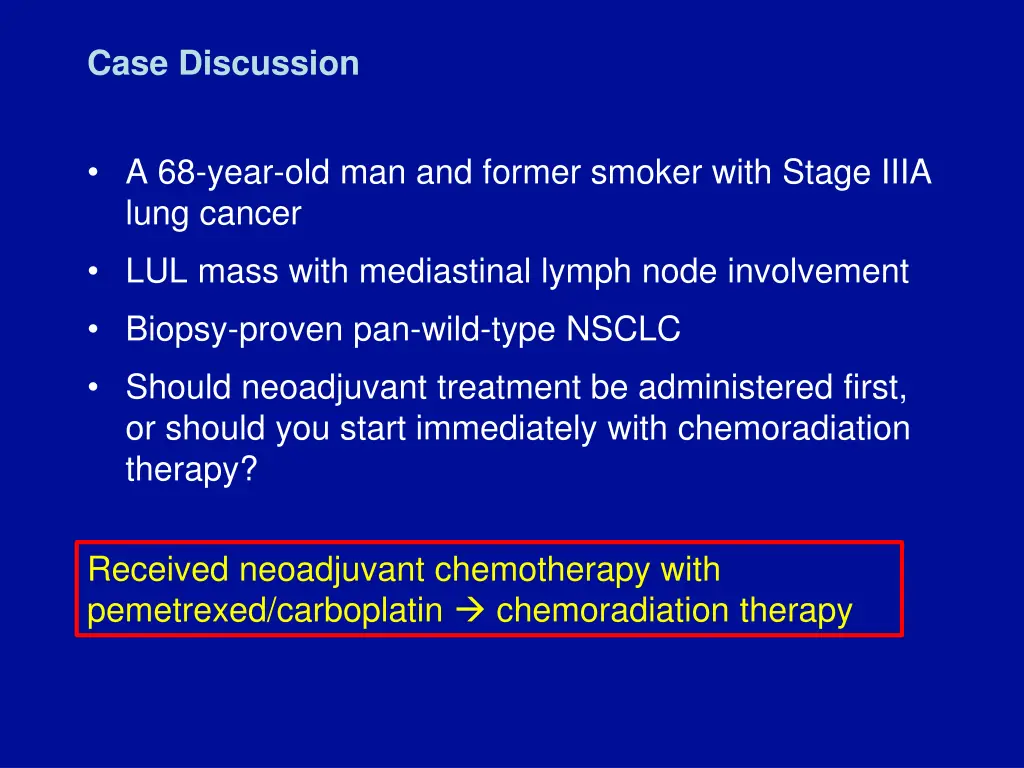 Case Discussion

• A 68-year-old man and former smoker with Stage IIIA lung cancer
• LUL mass with mediastinal lymph node involvement
• Biopsy-proven pan-wild-type NSCLC
• Should neoadjuvant treatment be administered first, or should you start immediately with chemoradiation therapy?

Received neoadjuvant chemotherapy with pemetrexed/carboplatin → chemoradiation therapy